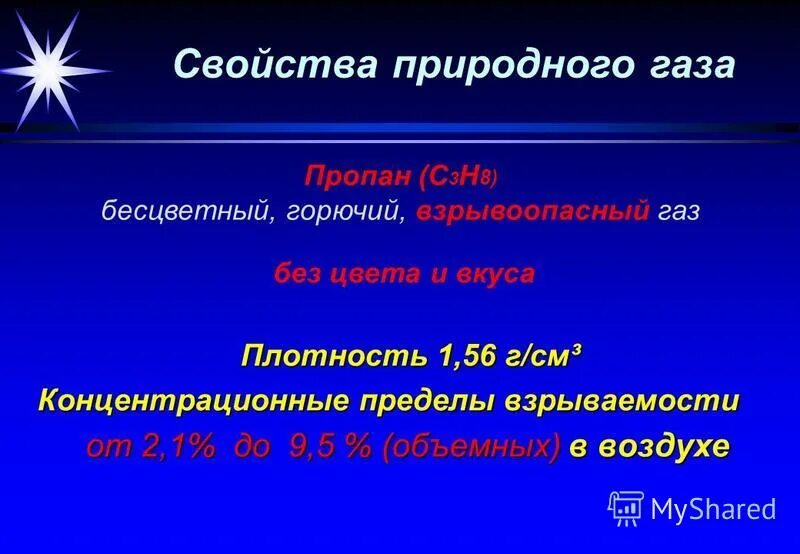 Свойства природного газа

Пропан ($C_3H_8$)
бесцветный, горючий, взрывоопасный газ

без цвета и вкуса

Плотность 1,56 г/см³
Концентрационные пределы взрываемости
от 2,1% до 9,5 % (объемных) в воздухе

MyShared